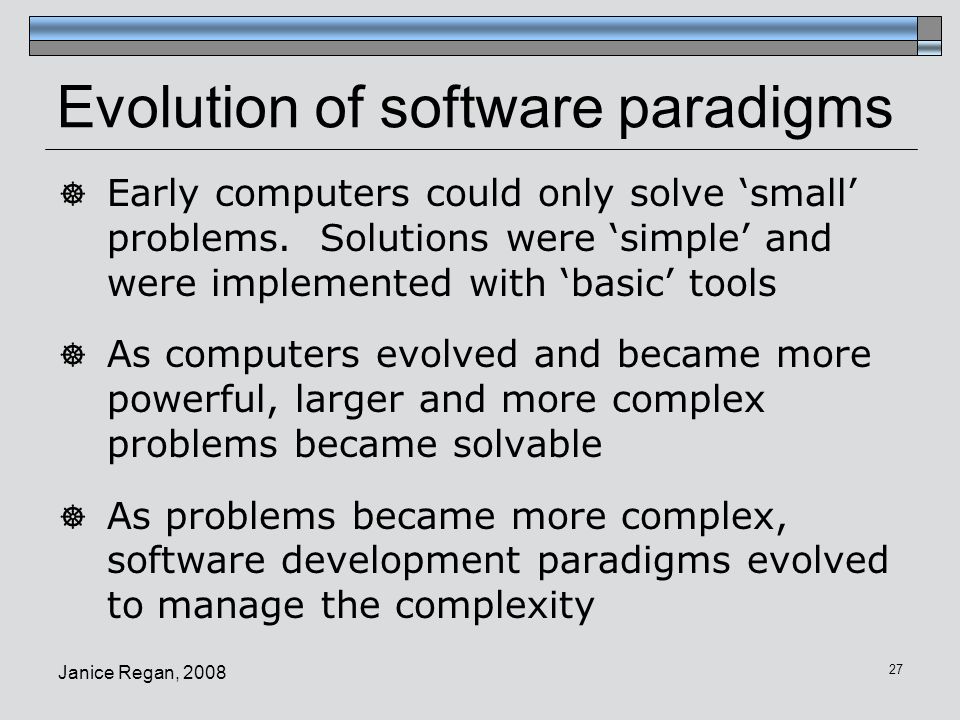 Evolution of software paradigms

Early computers could only solve ‘small’ problems.  Solutions were ‘simple’ and were implemented with ‘basic’ tools

As computers evolved and became more powerful, larger and more complex problems became solvable

As problems became more complex, software development paradigms evolved to manage the complexity

Janice Regan, 2008

27